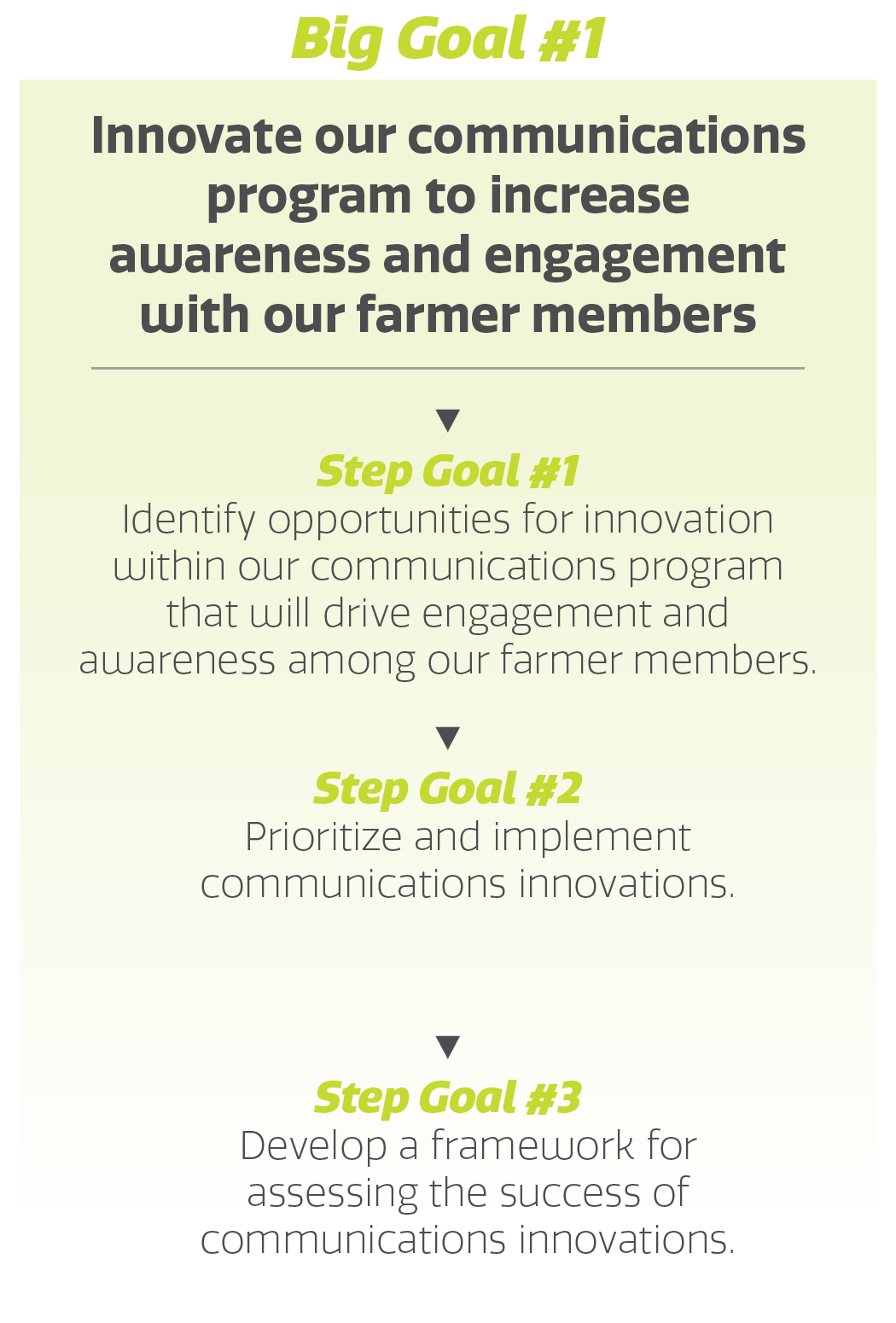 Big Goal #1

Innovate our communications program to increase awareness and engagement with our farmer members

▼

Step Goal #1

Identify opportunities for innovation within our communications program that will drive engagement and awareness among our farmer members.

▼

Step Goal #2

Prioritize and implement communications innovations.

▼

Step Goal #3

Develop a framework for assessing the success of communications innovations.